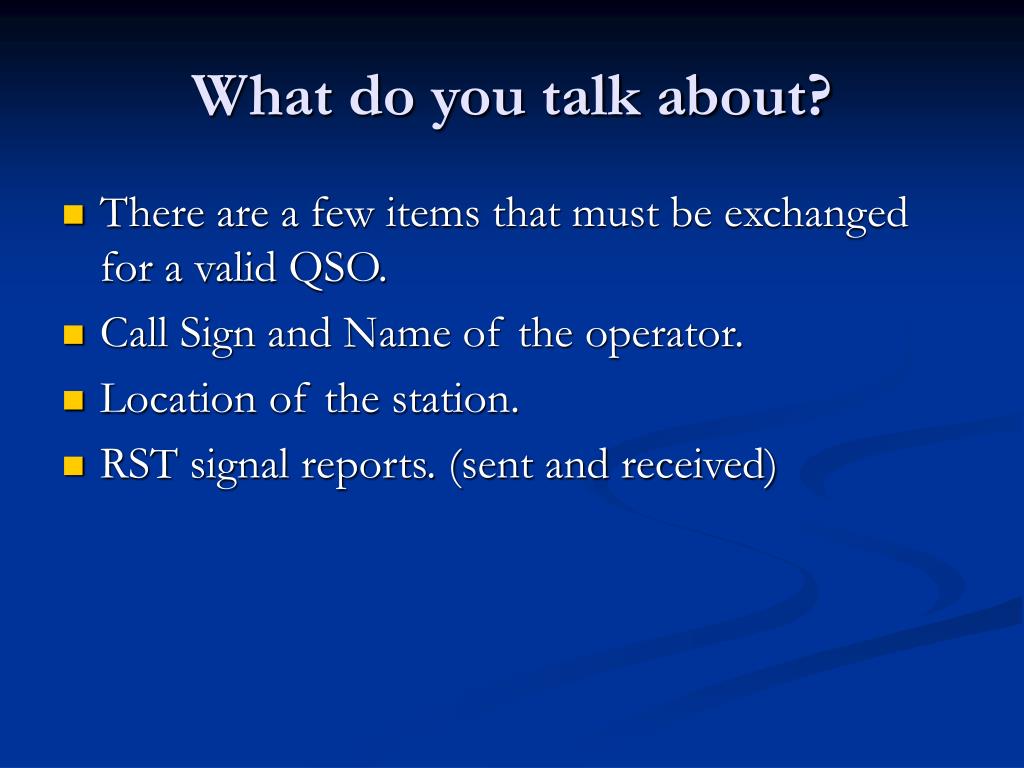 What do you talk about?

- There are a few items that must be exchanged for a valid QSO.
- Call Sign and Name of the operator.
- Location of the station.
- RST signal reports. (sent and received)